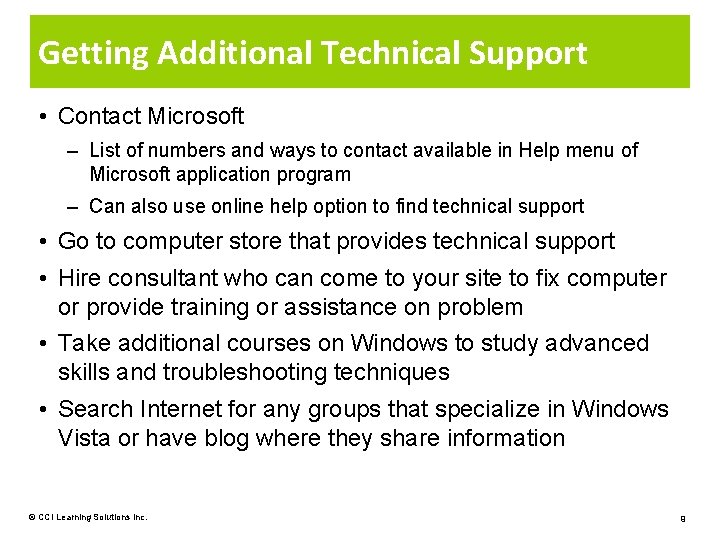 Getting Additional Technical Support

• Contact Microsoft

– List of numbers and ways to contact available in Help menu of Microsoft application program

– Can also use online help option to find technical support

• Go to computer store that provides technical support

• Hire consultant who can come to your site to fix computer or provide training or assistance on problem

• Take additional courses on Windows to study advanced skills and troubleshooting techniques

• Search Internet for any groups that specialize in Windows Vista or have blog where they share information

© CCI Learning Solutions Inc.

9